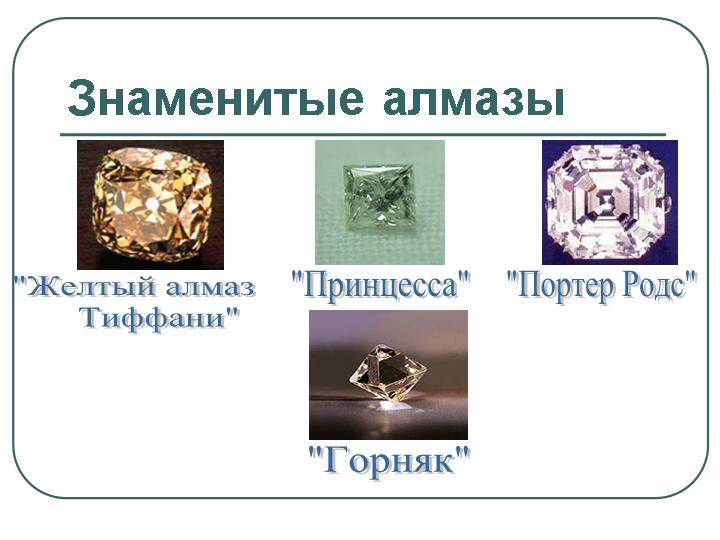 Знаменитые алмазы

"Желтый алмаз Тиффани"

"Принцесса"

"Портер Родс"

"Горняк"